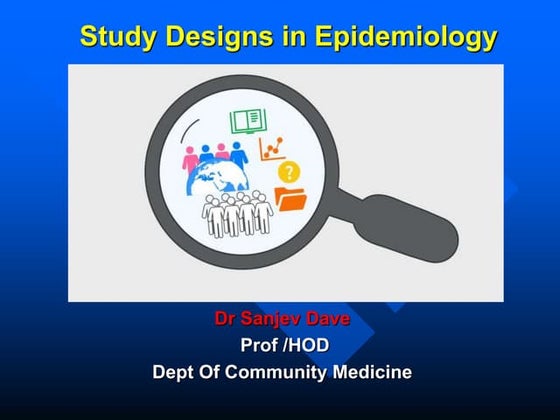 Study Designs in Epidemiology

?

Dr Sanjev Dave
Prof /HOD
Dept Of Community Medicine